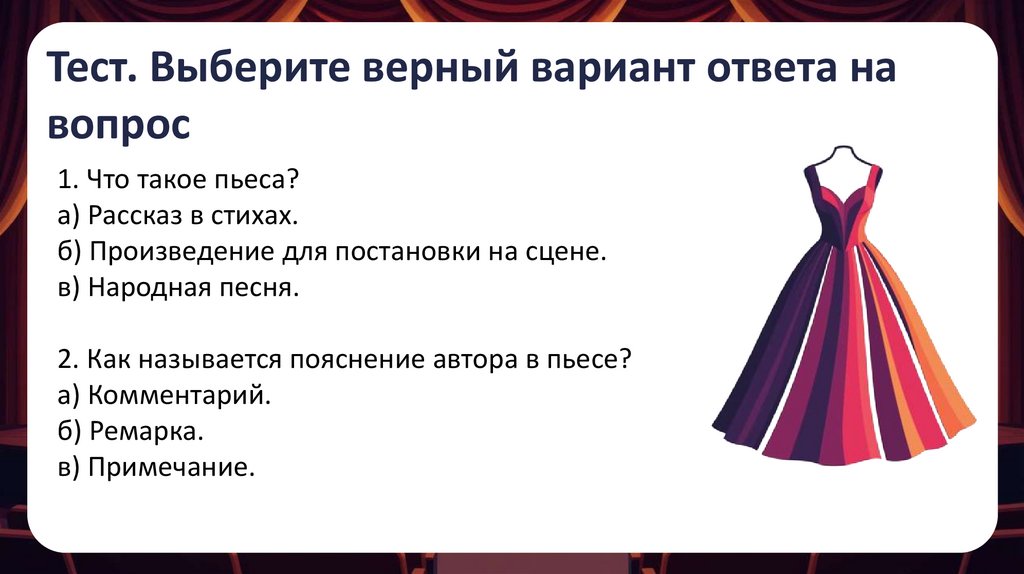 Тест. Выберите верный вариант ответа на вопрос

1. Что такое пьеса?
а) Рассказ в стихах.
б) Произведение для постановки на сцене.
в) Народная песня.

2. Как называется пояснение автора в пьесе?
а) Комментарий.
б) Ремарка.
в) Примечание.